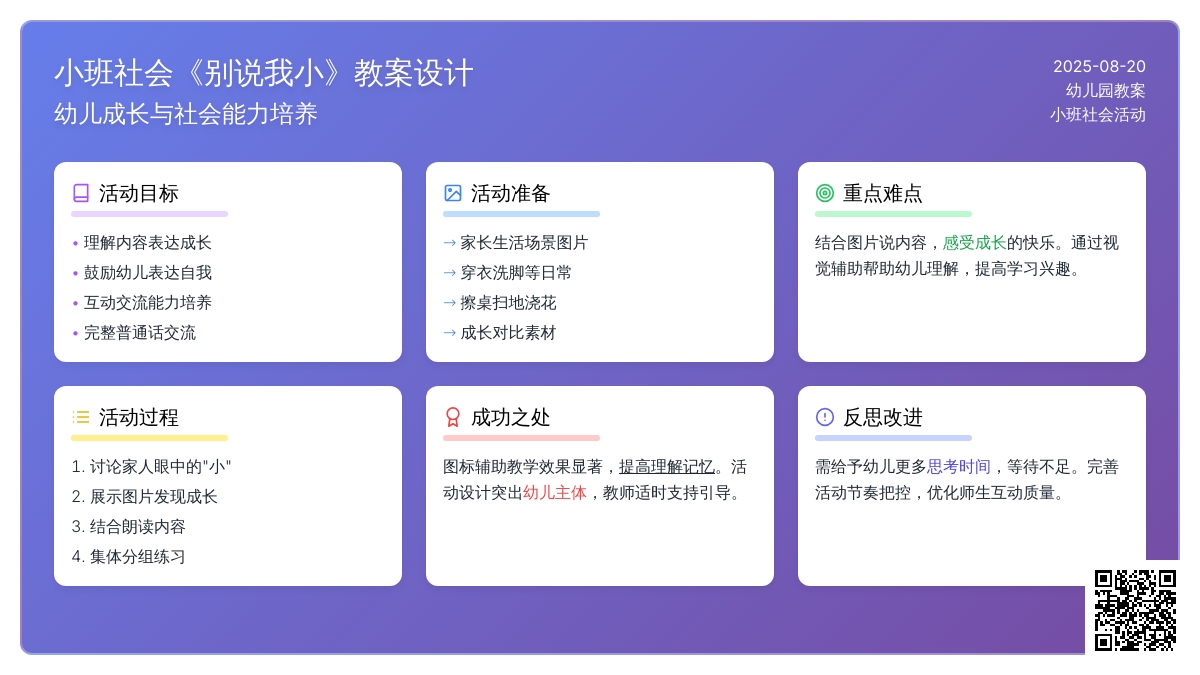 小班社会《别说我小》教案设计
幼儿成长与社会能力培养

2025-08-20
幼儿园教案
小班社会活动

活动目标
• 理解内容表达成长
• 鼓励幼儿表达自我
• 互动交流能力培养
• 完整普通话交流

活动准备
→ 家长生活场景图片
→ 穿衣洗脚等日常
→ 擦桌扫地浇花
→ 成长对比素材

重点难点
结合图片说内容，感受成长的快乐。通过视觉辅助帮助幼儿理解，提高学习兴趣。

活动过程
1. 讨论家人眼中的"小"
2. 展示图片发现成长
3. 结合朗读内容
4. 集体分组练习

成功之处
图标辅助教学效果显著，提高理解记忆。活动设计突出幼儿主体，教师适时支持引导。

反思改进
需给予幼儿更多思考时间，等待不足。完善活动节奏把控，优化师生互动质量。